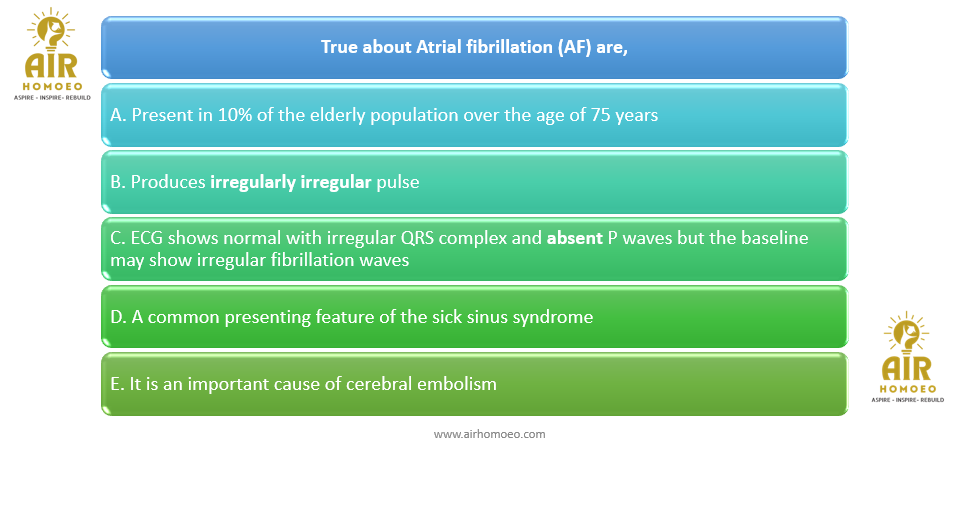 AIR
HOMOEO
ASPIRE - INSPIRE- REBUILD

True about Atrial fibrillation (AF) are,

A. Present in 10% of the elderly population over the age of 75 years

B. Produces irregularly irregular pulse

C. ECG shows normal with irregular QRS complex and absent P waves but the baseline may show irregular fibrillation waves

D. A common presenting feature of the sick sinus syndrome

E. It is an important cause of cerebral embolism

AIR
HOMOEO
ASPIRE - INSPIRE- REBUILD

www.airhomoeo.com